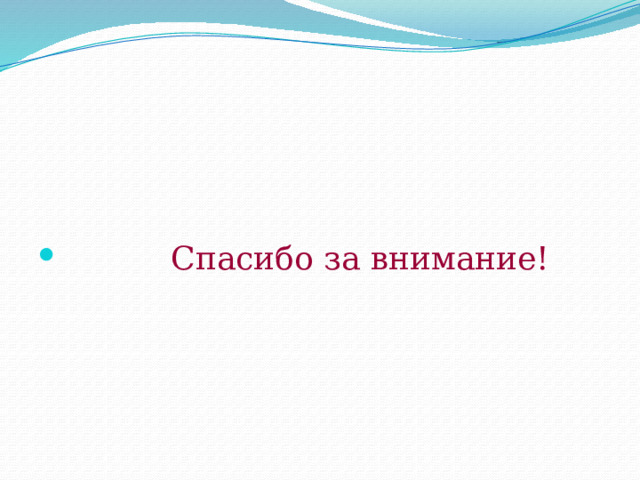 Спасибо за внимание!